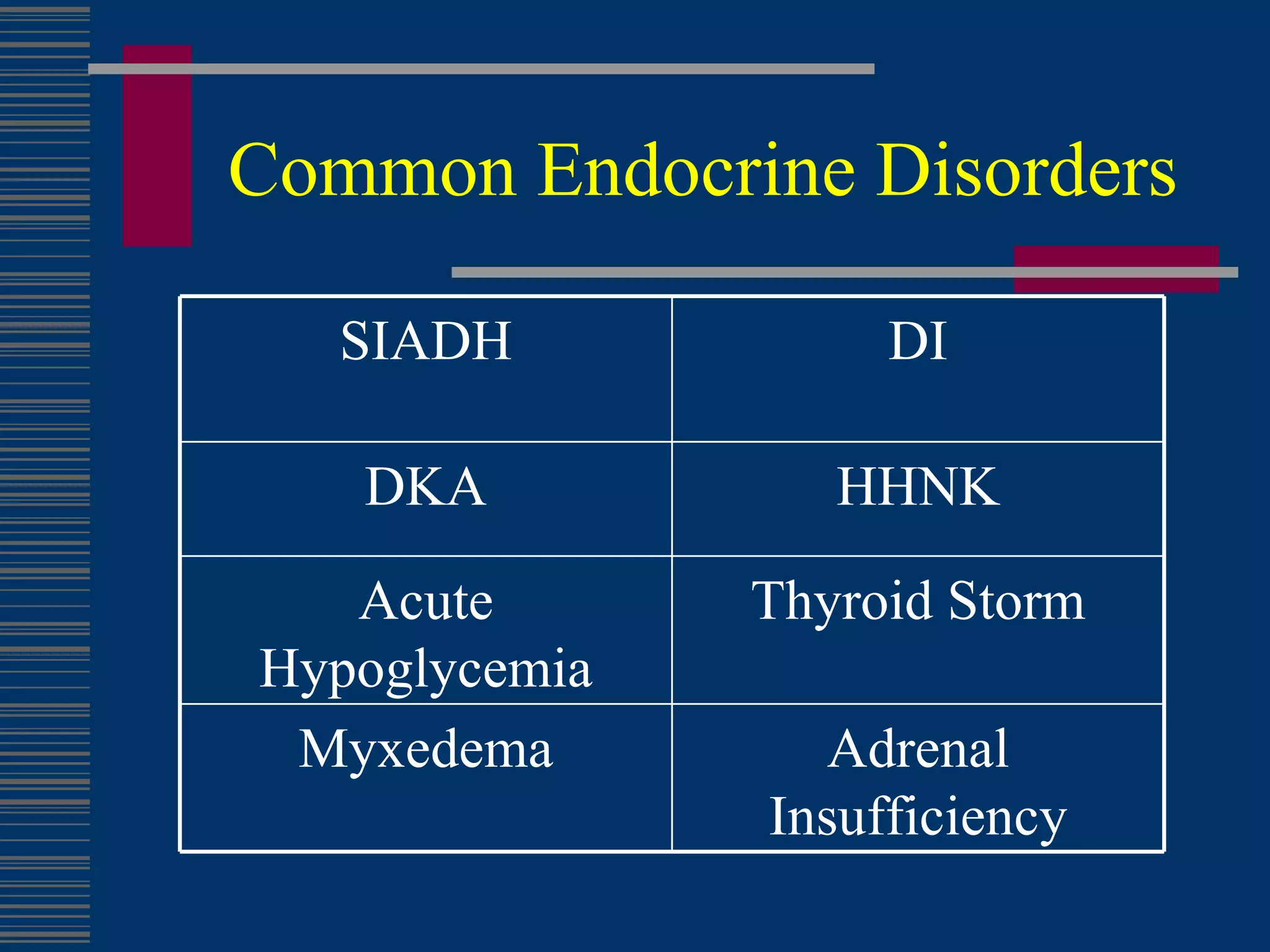 Common Endocrine Disorders

| SIADH | DI |
|---|---|
| DKA | HHNK |
| Acute Hypoglycemia | Thyroid Storm |
| Myxedema | Adrenal Insufficiency |